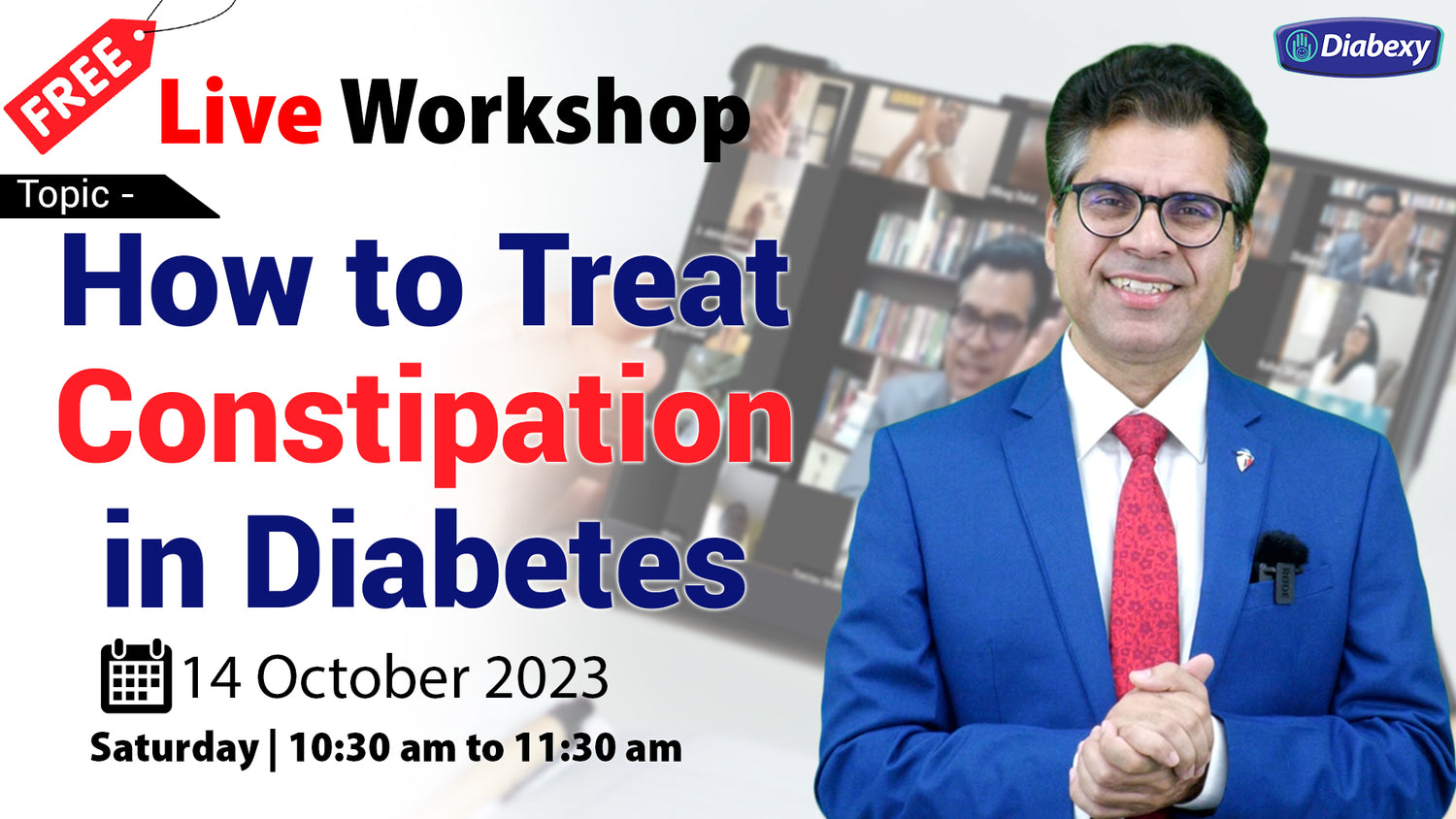 FREE

Live Workshop

Diabexy

Topic -

How to Treat Constipation in Diabetes

14 October 2023

Saturday | 10:30 am to 11:30 am